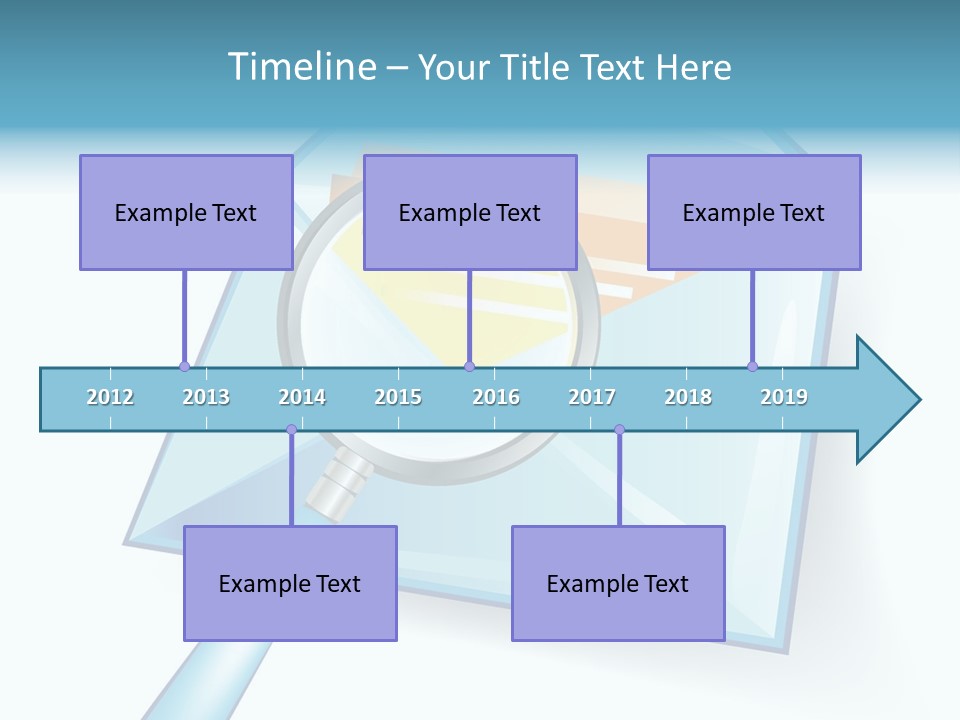 Timeline – Your Title Text Here

Example Text

Example Text

Example Text

2012 2013 2014 2015 2016 2017 2018 2019

Example Text

Example Text